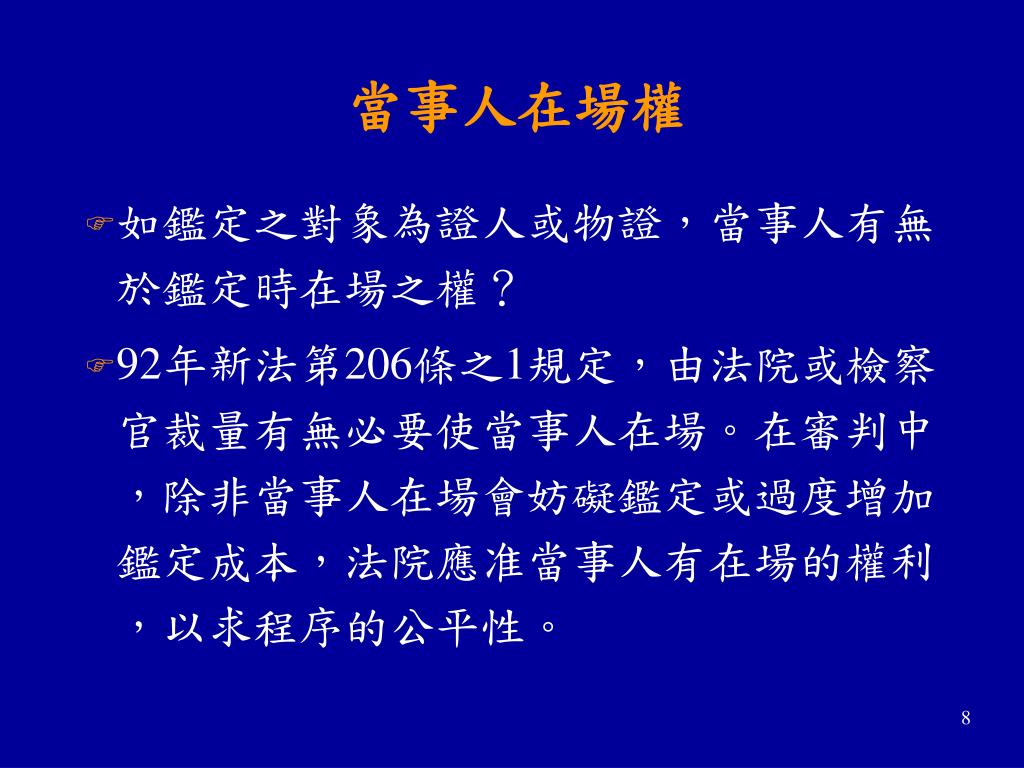 當事人在場權

如鑑定之對象為證人或物證，當事人有無於鑑定時在場之權？

92年新法第206條之1規定，由法院或檢察官裁量有無必要使當事人在場。在審判中，除非當事人在場會妨礙鑑定或過度增加鑑定成本，法院應准當事人有在場的權利，以求程序的公平性。

8